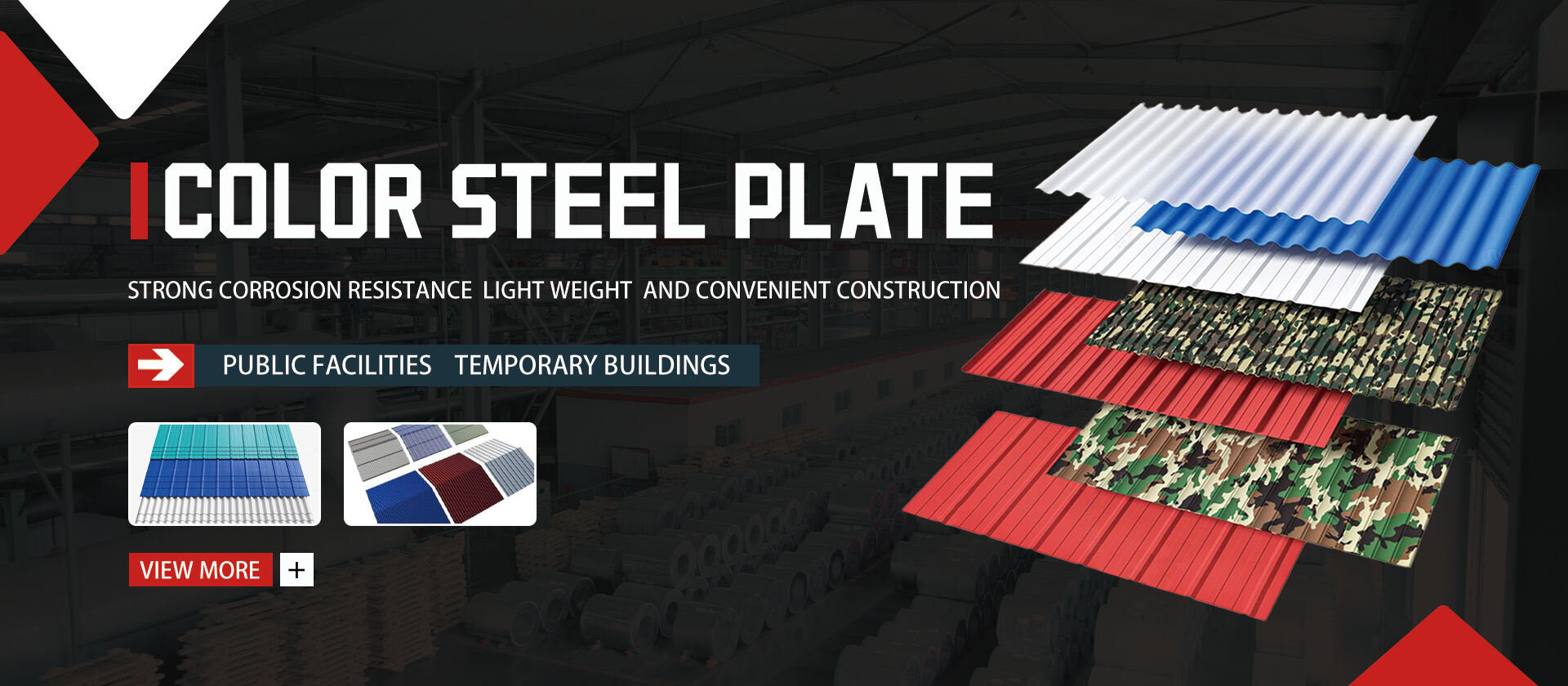 COLOR STEEL PLATE

STRONG CORROSION RESISTANCE LIGHT WEIGHT AND CONVENIENT CONSTRUCTION

PUBLIC FACILITIES TEMPORARY BUILDINGS

VIEW MORE +